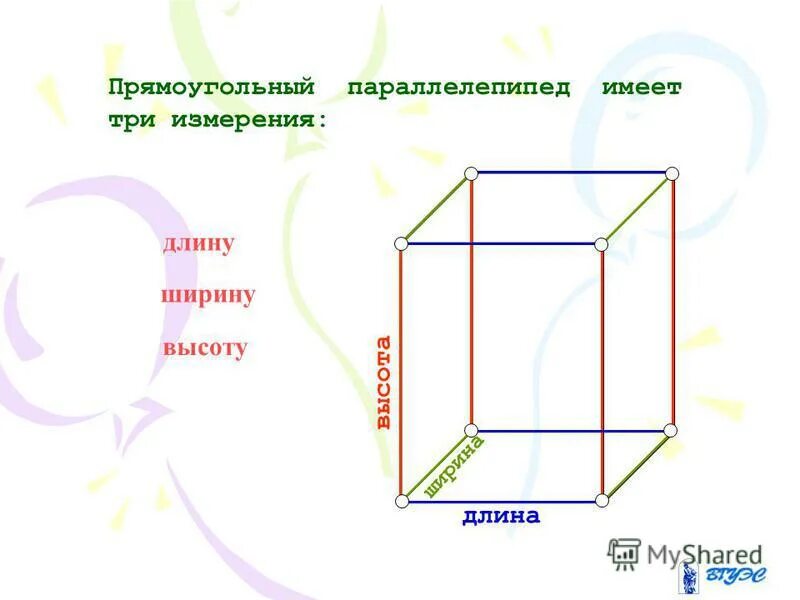 Прямоугольный параллелепипед имеет три измерения:

длину

ширину

высоту

высота

ширина

длина

MyShared

ВГУЭС